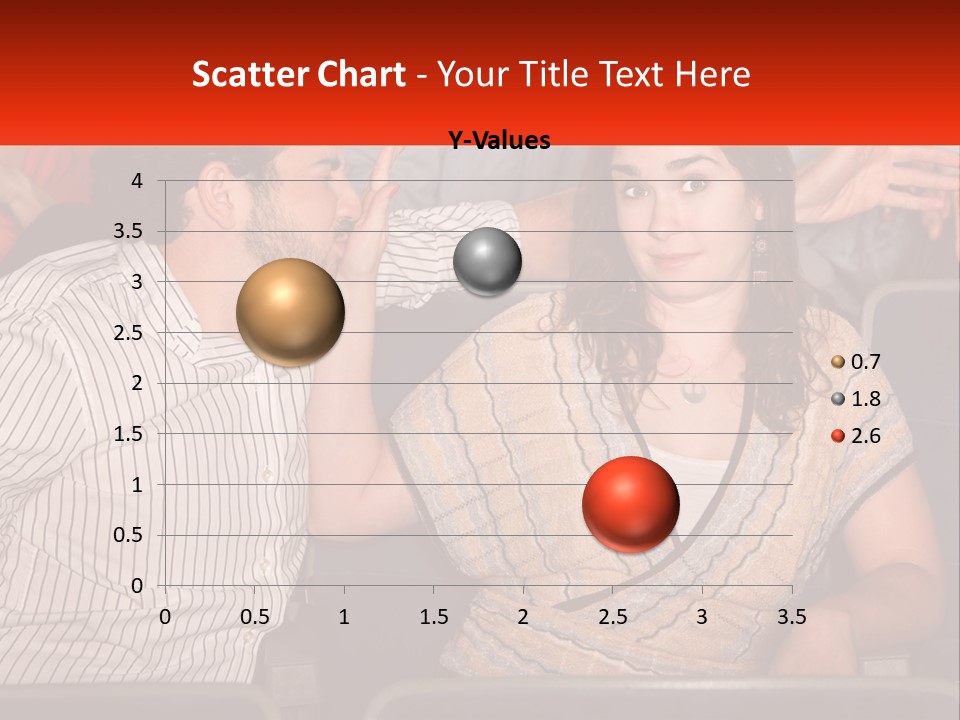 Scatter Chart - Your Title Text Here

Y-Values

4
3.5
3
2.5
2
1.5
1
0.5
0

0 0.5 1 1.5 2 2.5 3 3.5

0.7
1.8
2.6